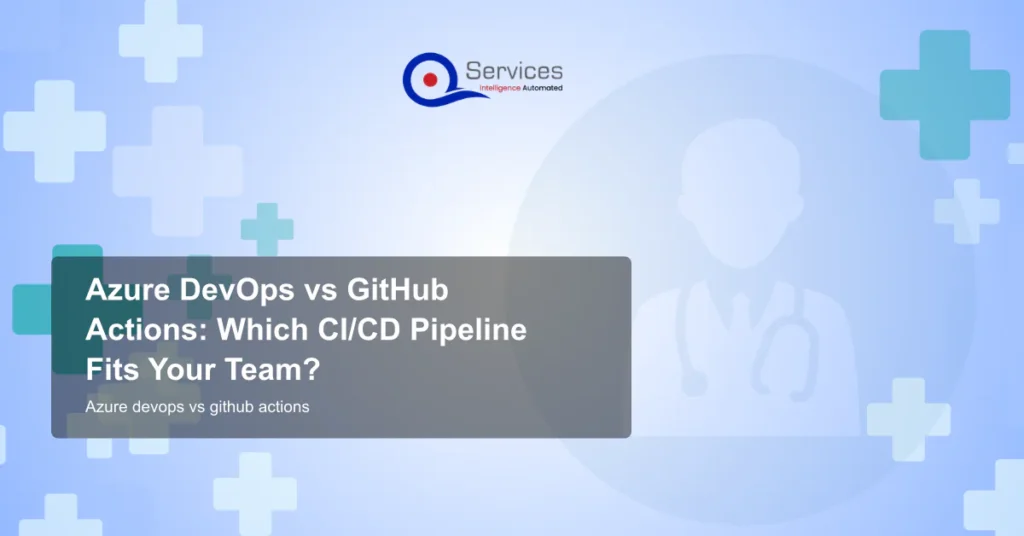 Services
Intelligence Automated

Azure DevOps vs GitHub Actions: Which CI/CD Pipeline Fits Your Team?

Azure devops vs github actions